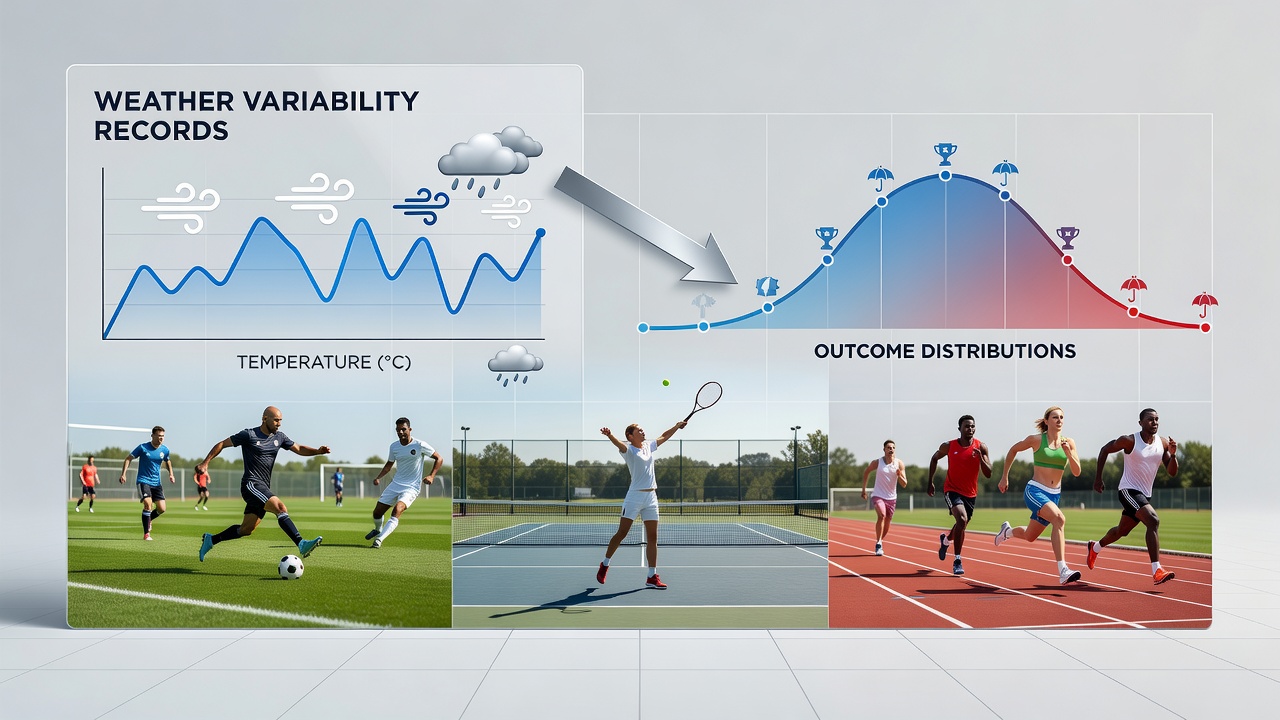 WEATHER VARIABILITY RECORDS

TEMPERATURE (°C)

OUTCOME DISTRIBUTIONS